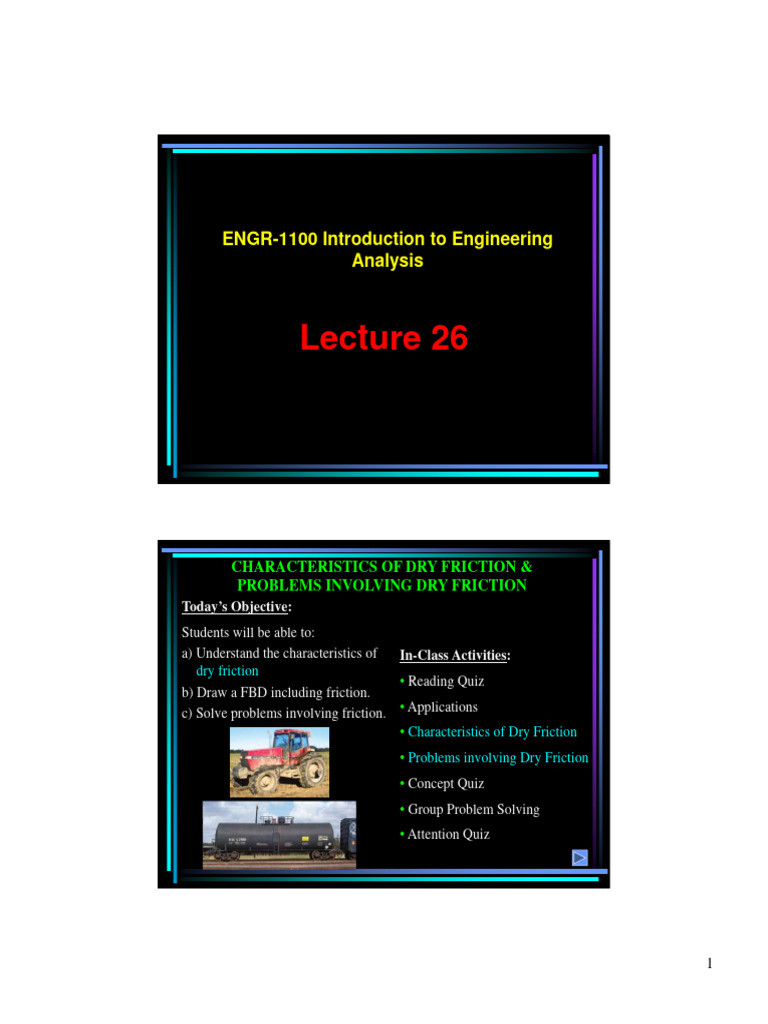 ENGR-1100 Introduction to Engineering Analysis

Lecture 26

CHARACTERISTICS OF DRY FRICTION & PROBLEMS INVOLVING DRY FRICTION

Today's Objective:

Students will be able to:
a) Understand the characteristics of dry friction
b) Draw a FBD including friction.
c) Solve problems involving friction.

In-Class Activities:

• Reading Quiz
• Applications
• Characteristics of Dry Friction
• Problems involving Dry Friction
• Concept Quiz
• Group Problem Solving
• Attention Quiz

1